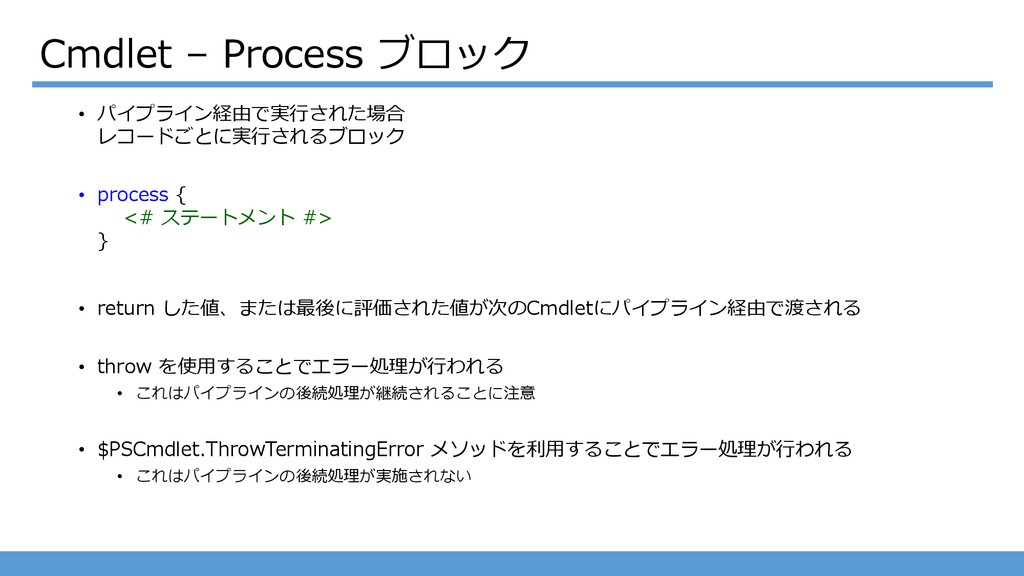 Cmdlet – Process ブロック

• パイプライン経由で実行された場合
レコードごとに実行されるブロック

• process {
<# ステートメント #>
}

• return した値、または最後に評価された値が次のCmdletにパイプライン経由で渡される

• throw を使用することでエラー処理が行われる
  • これはパイプラインの後続処理が継続されることに注意

• $PSCmdlet.ThrowTerminatingError メソッドを利用することでエラー処理が行われる
  • これはパイプラインの後続処理が実施されない